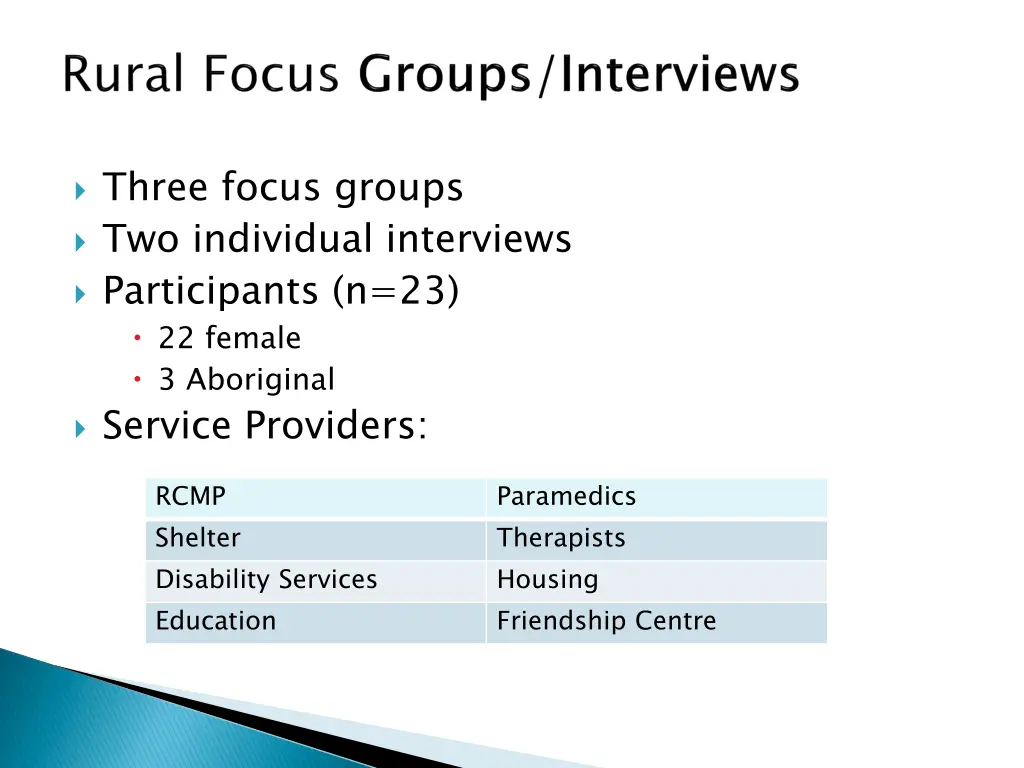 Rural Focus Groups/Interviews

Three focus groups
Two individual interviews
Participants (n=23)
22 female
3 Aboriginal
Service Providers:

| RCMP | Paramedics |
|---|---|
| Shelter | Therapists |
| Disability Services | Housing |
| Education | Friendship Centre |